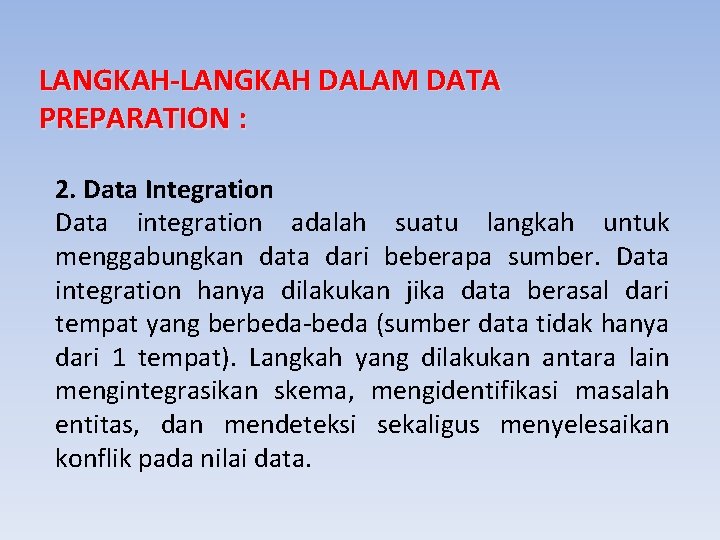 LANGKAH-LANGKAH DALAM DATA PREPARATION :

2. Data Integration
Data integration adalah suatu langkah untuk menggabungkan data dari beberapa sumber. Data integration hanya dilakukan jika data berasal dari tempat yang berbeda-beda (sumber data tidak hanya dari 1 tempat). Langkah yang dilakukan antara lain mengintegrasikan skema, mengidentifikasi masalah entitas, dan mendeteksi sekaligus menyelesaikan konflik pada nilai data.